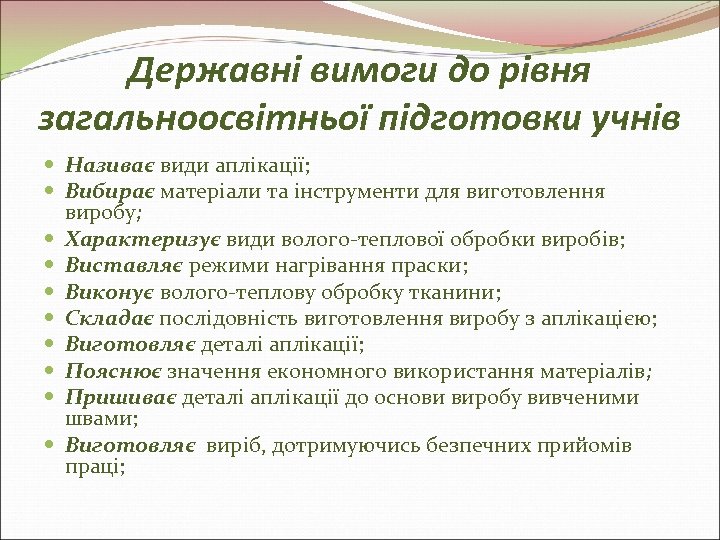 Державні вимоги до рівня загальноосвітньої підготовки учнів

- Називає види аплікації;
- Вибирає матеріали та інструменти для виготовлення виробу;
- Характеризує види волого-теплової обробки виробів;
- Виставляє режими нагрівання праски;
- Виконує волого-теплову обробку тканини;
- Складає послідовність виготовлення виробу з аплікацією;
- Виготовляє деталі аплікації;
- Пояснює значення економного використання матеріалів;
- Пришиває деталі аплікації до основи виробу вивченими швами;
- Виготовляє виріб, дотримуючись безпечних прийомів праці;